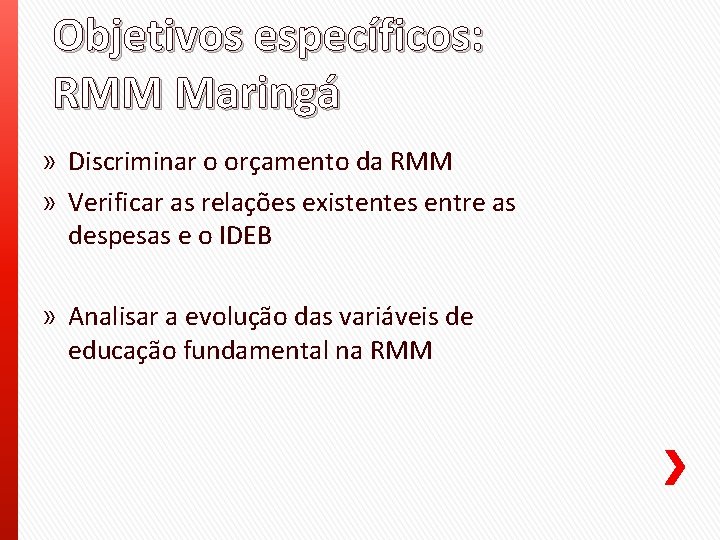 Objetivos específicos: RMM Maringá

» Discriminar o orçamento da RMM
» Verificar as relações existentes entre as despesas e o IDEB

» Analisar a evolução das variáveis de educação fundamental na RMM